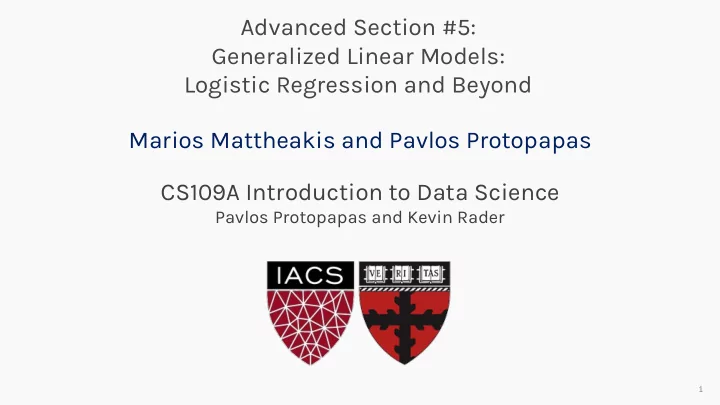 Advanced Section #5:
Generalized Linear Models:
Logistic Regression and Beyond

Marios Mattheakis and Pavlos Protopapas

CS109A Introduction to Data Science
Pavlos Protopapas and Kevin Rader

IACS

VE RI TAS

1